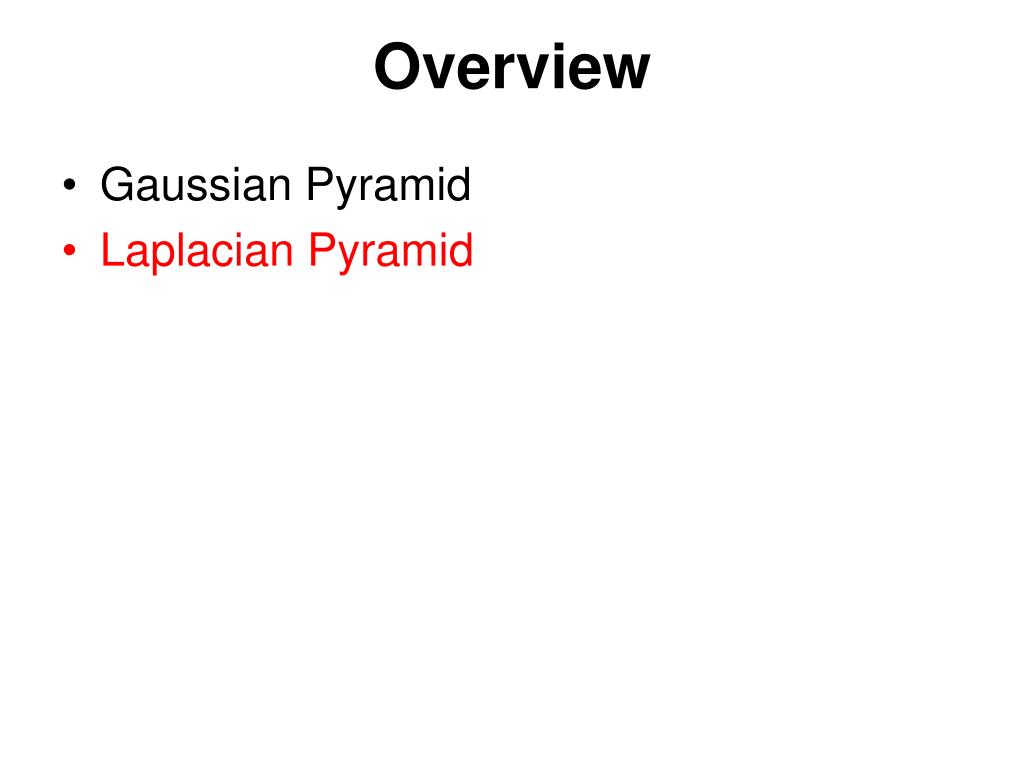 Overview

• Gaussian Pyramid
• Laplacian Pyramid